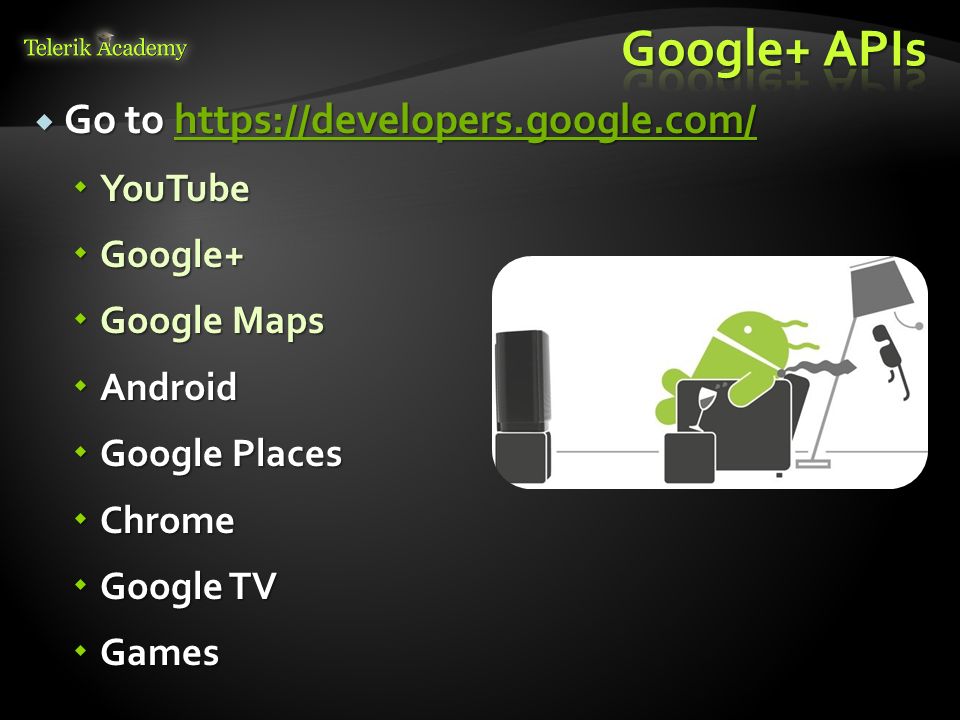 Telerik Academy

Google+ APIs

Go to https://developers.google.com/

YouTube

Google+

Google Maps

Android

Google Places

Chrome

Google TV

Games